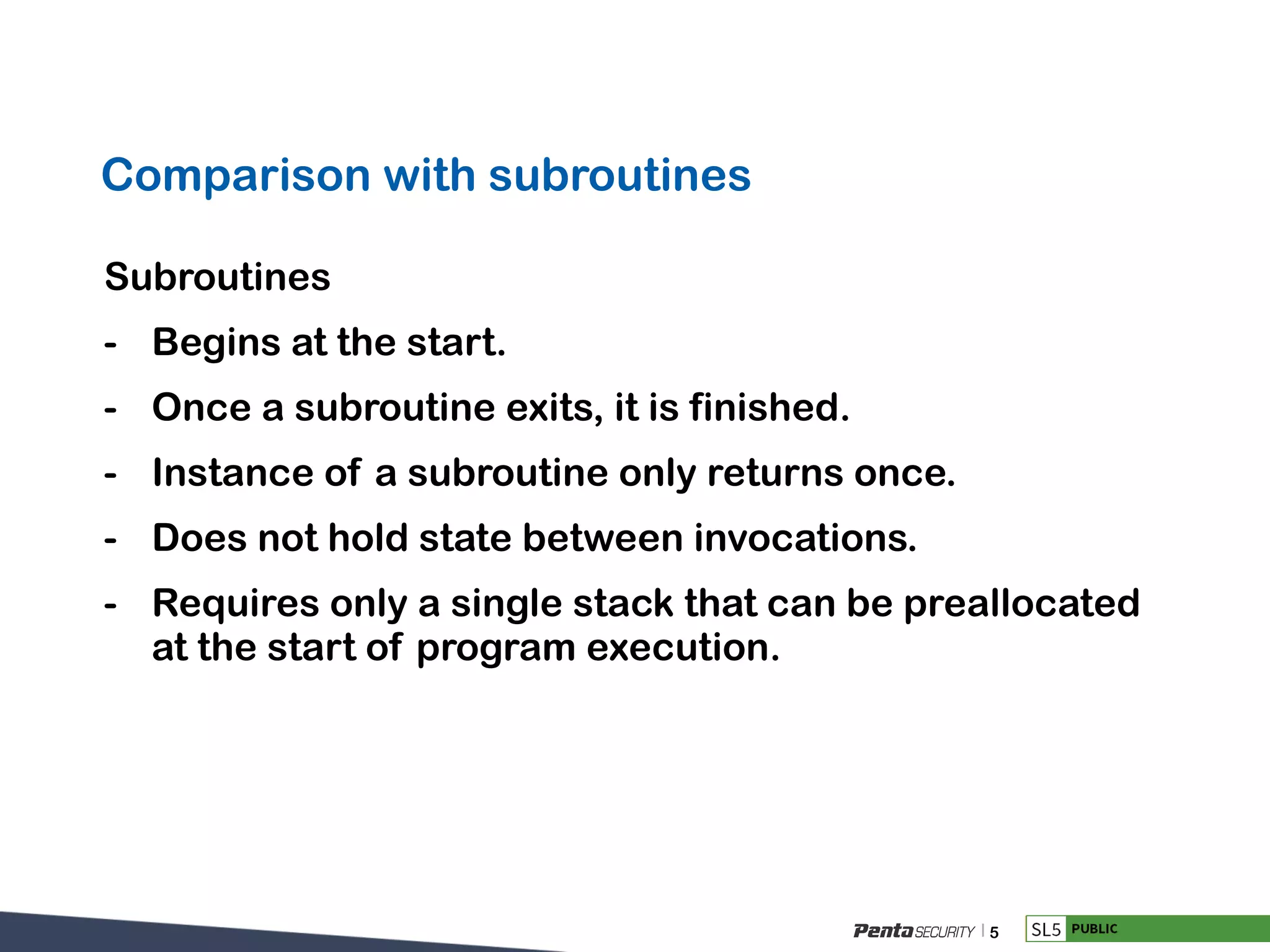 Comparison with subroutines

Subroutines

- Begins at the start.
- Once a subroutine exits, it is finished.
- Instance of a subroutine only returns once.
- Does not hold state between invocations.
- Requires only a single stack that can be preallocated at the start of program execution.

Penta SECURITY | 5

SL5 PUBLIC